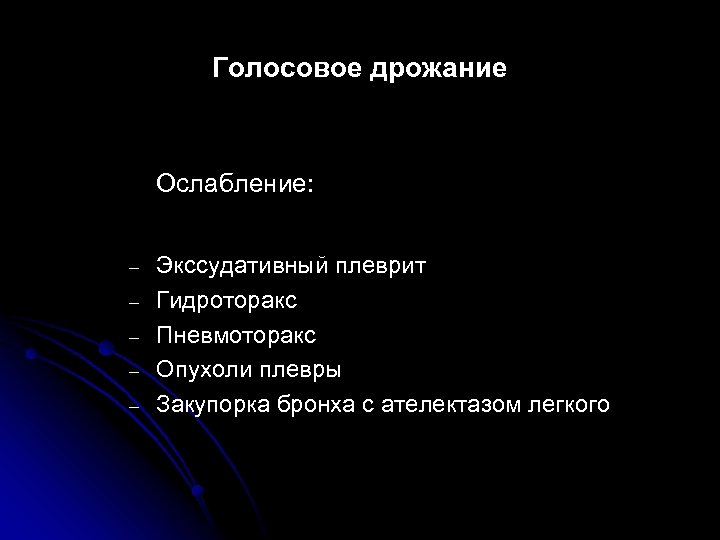 Голосовое дрожание

Ослабление:

– Экссудативный плеврит
– Гидроторакс
– Пневмоторакс
– Опухоли плевры
– Закупорка бронха с ателектазом легкого